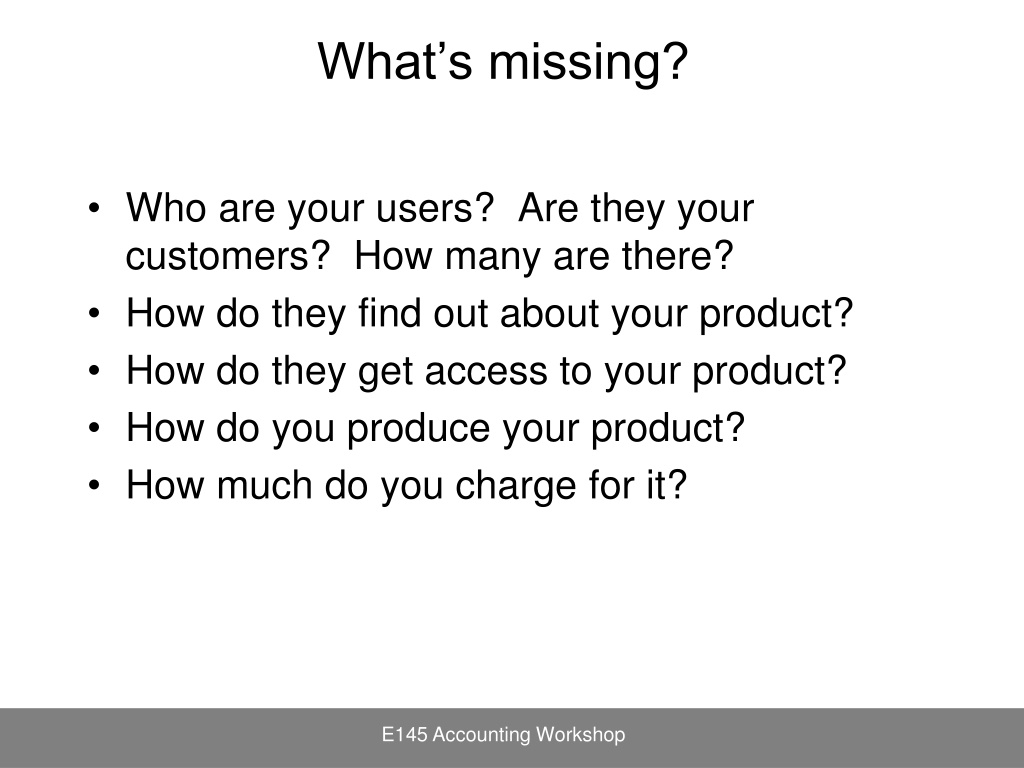 What’s missing?

• Who are your users? Are they your customers? How many are there?
• How do they find out about your product?
• How do they get access to your product?
• How do you produce your product?
• How much do you charge for it?

E145 Accounting Workshop